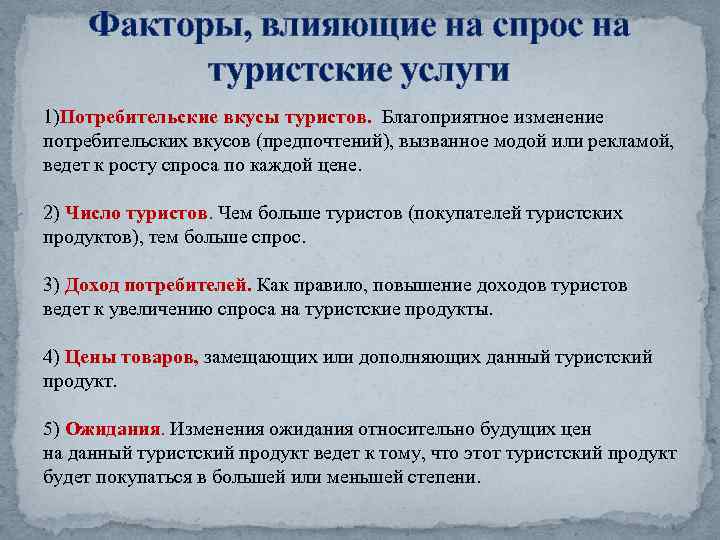 Факторы, влияющие на спрос на туристские услуги

1)Потребительские вкусы туристов. Благоприятное изменение потребительских вкусов (предпочтений), вызванное модой или рекламой, ведет к росту спроса по каждой цене.

2) Число туристов. Чем больше туристов (покупателей туристских продуктов), тем больше спрос.

3) Доход потребителей. Как правило, повышение доходов туристов ведет к увеличению спроса на туристские продукты.

4) Цены товаров, замещающих или дополняющих данный туристский продукт.

5) Ожидания. Изменения ожидания относительно будущих цен на данный туристский продукт ведет к тому, что этот туристский продукт будет покупаться в большей или меньшей степени.